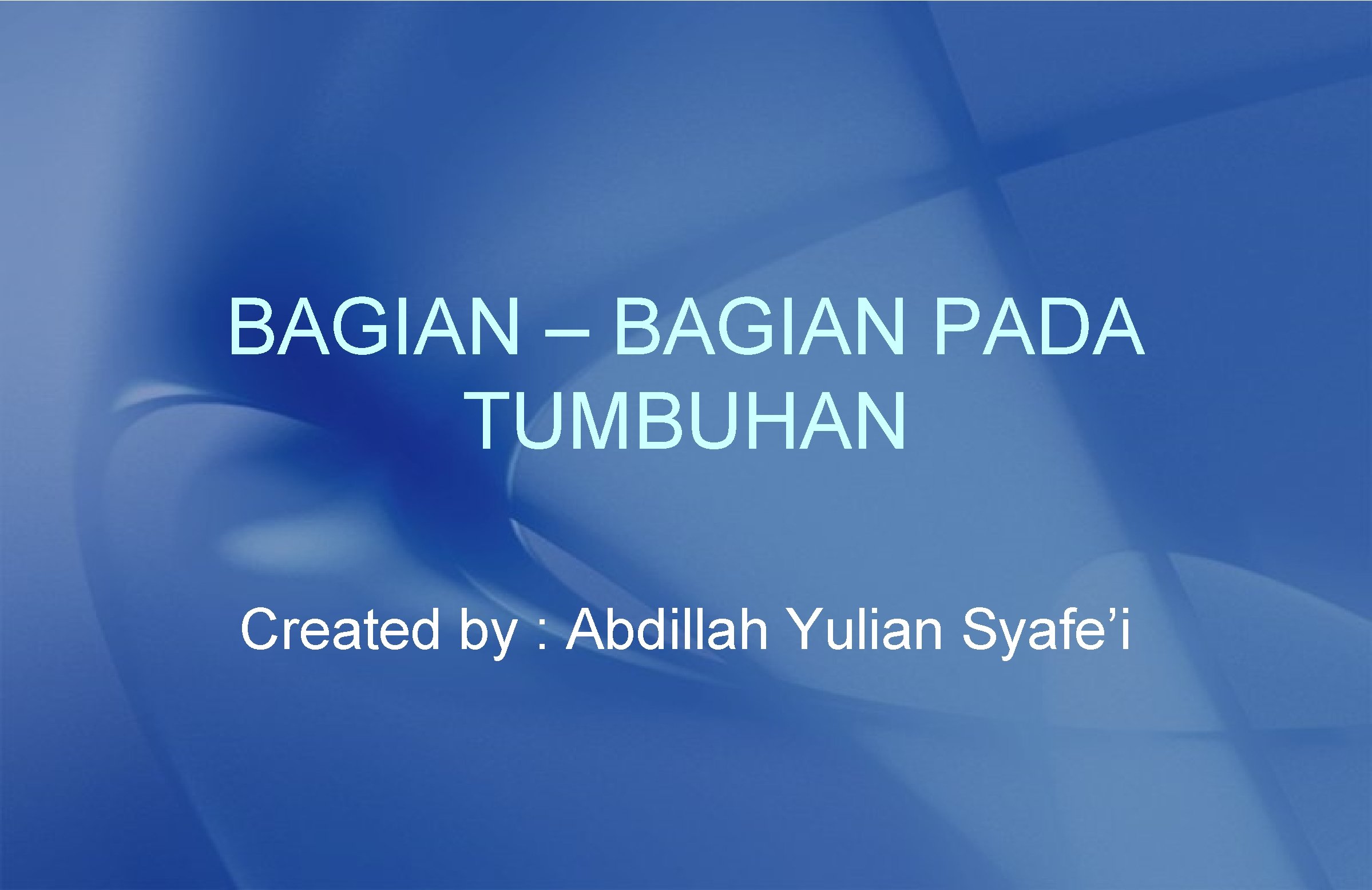 BAGIAN – BAGIAN PADA TUMBUHAN

Created by : Abdillah Yulian Syafe’i